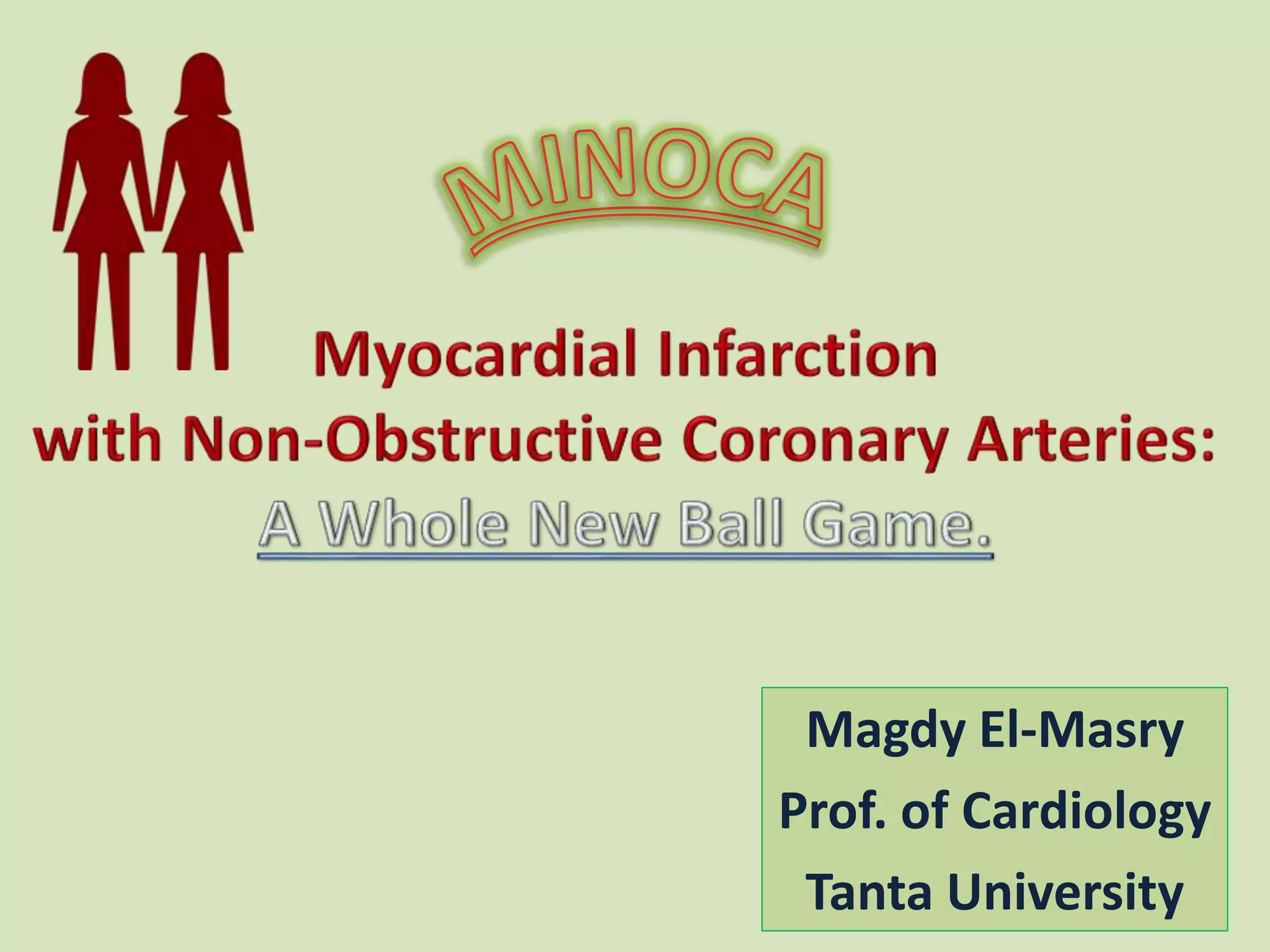 MINOCA

Myocardial Infarction with Non-Obstructive Coronary Arteries:

A Whole New Ball Game.

Magdy El-Masry
Prof. of Cardiology
Tanta University